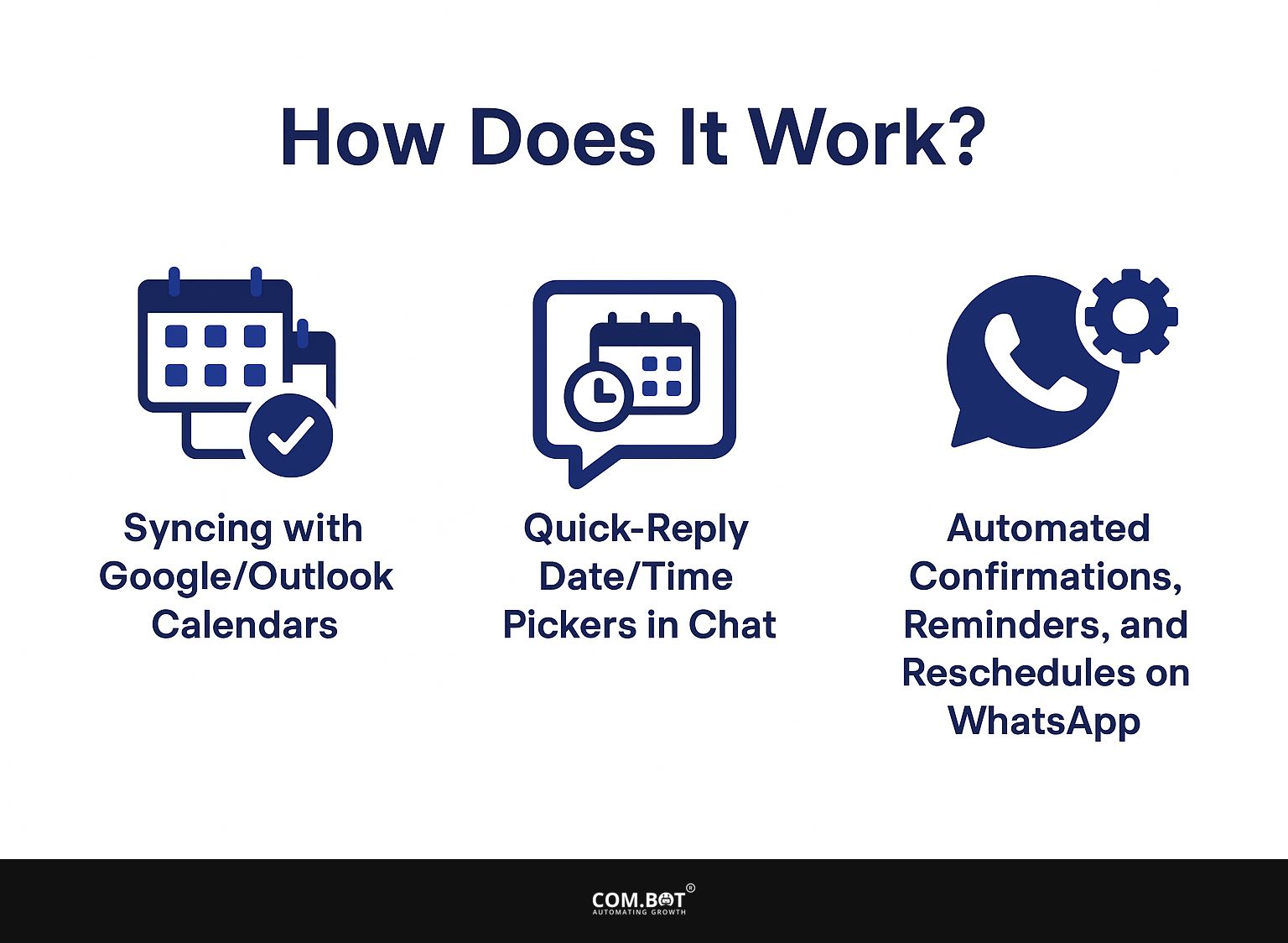 How Does It Work?

Syncing with Google/Outlook Calendars

Quick-Reply Date/Time Pickers in Chat

Automated Confirmations, Reminders, and Reschedules on WhatsApp

COM.BOT®
AUTOMATING GROWTH